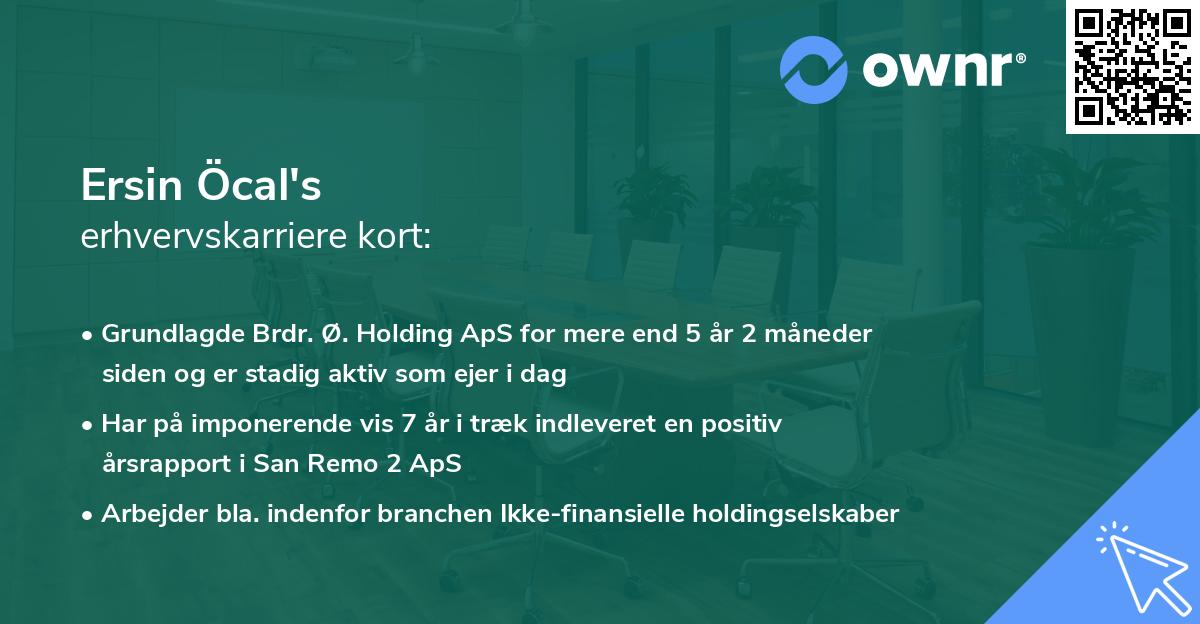 ownr®

Ersin Öcal's
erhvervskarriere kort:

• Grundlagde Brdr. Ø. Holding ApS for mere end 5 år 2 måneder siden og er stadig aktiv som ejer i dag

• Har på imponerende vis 7 år i træk indleveret en positiv årsrapport i San Remo 2 ApS

• Arbejder bla. indenfor branchen Ikke-finansielle holdingselskaber